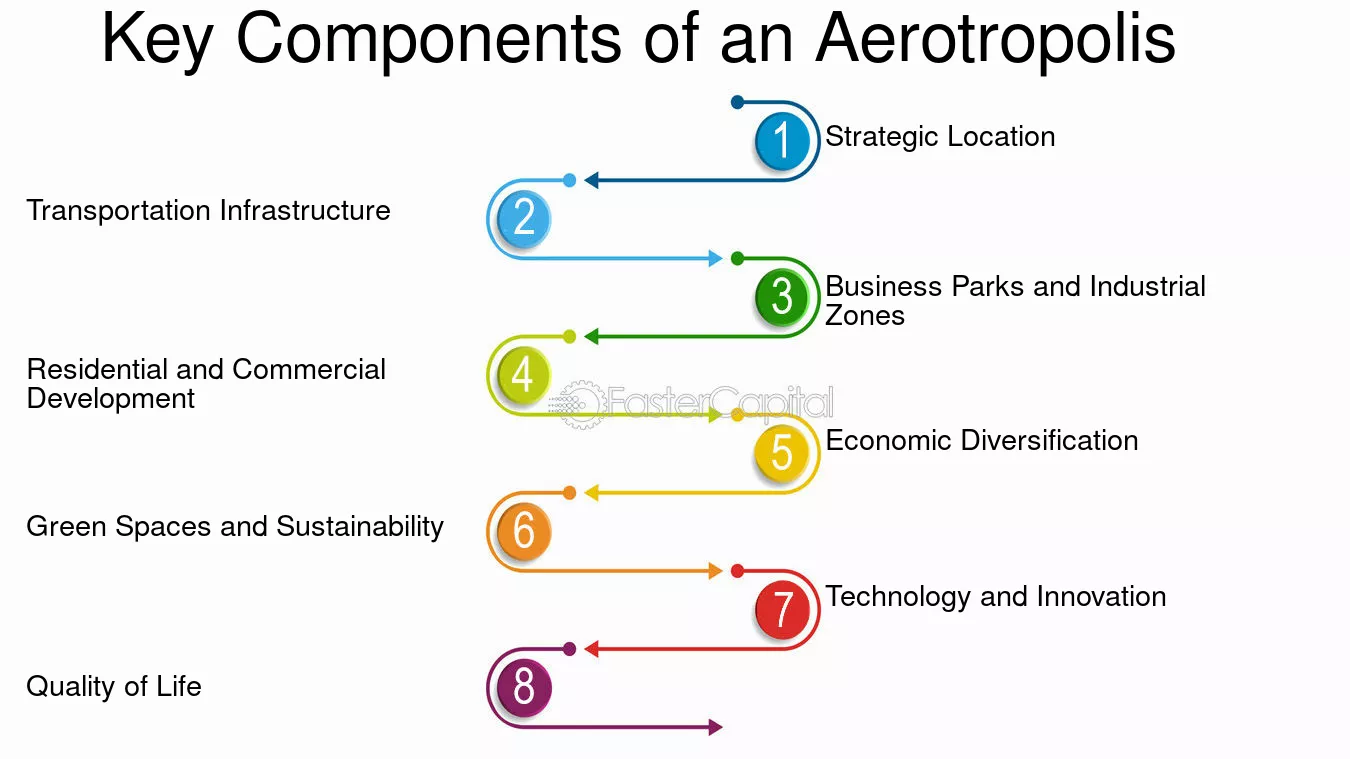 Key Components of an Aerotropolis

1 Strategic Location

2 Transportation Infrastructure

3 Business Parks and Industrial Zones

4 Residential and Commercial Development

FasterCapital

5 Economic Diversification

6 Green Spaces and Sustainability

7 Technology and Innovation

8 Quality of Life